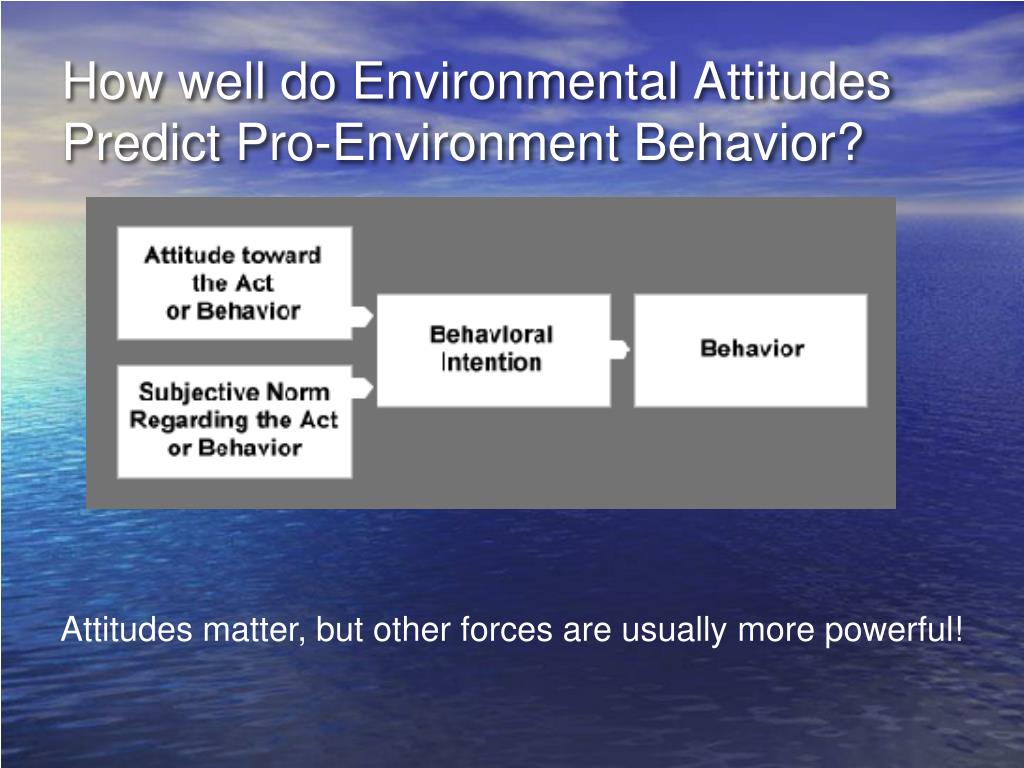 How well do Environmental Attitudes Predict Pro-Environment Behavior?

Attitude toward the Act or Behavior

Subjective Norm Regarding the Act or Behavior

Behavioral Intention

Behavior

Attitudes matter, but other forces are usually more powerful!